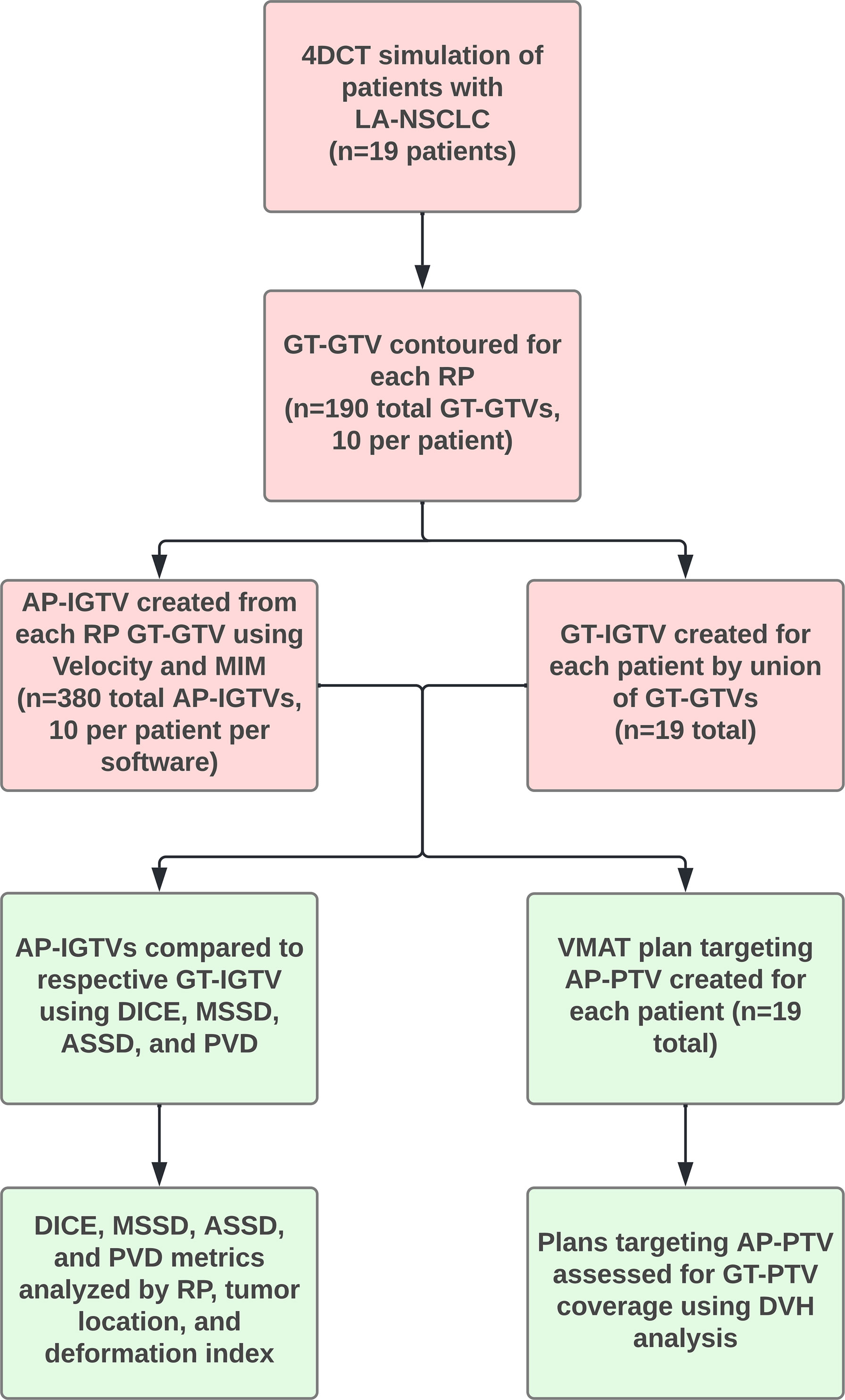 4DCT simulation of patients with LA-NSCLC (n=19 patients)

GT-GTV contoured for each RP (n=190 total GT-GTVs, 10 per patient)

AP-IGTV created from each RP GT-GTV using Velocity and MIM (n=380 total AP-IGTVs, 10 per patient per software)

GT-IGTV created for each patient by union of GT-GTVs (n=19 total)

AP-IGTVs compared to respective GT-IGTV using DICE, MSSD, ASSD, and PVD

VMAT plan targeting AP-PTV created for each patient (n=19 total)

DICE, MSSD, ASSD, and PVD metrics analyzed by RP, tumor location, and deformation index

Plans targeting AP-PTV assessed for GT-PTV coverage using DVH analysis